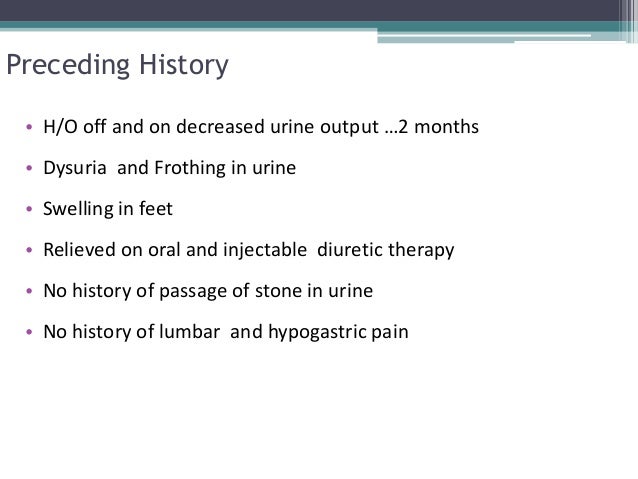 Preceding History

• H/O off and on decreased urine output …2 months
• Dysuria and Frothing in urine
• Swelling in feet
• Relieved on oral and injectable diuretic therapy
• No history of passage of stone in urine
• No history of lumbar and hypogastric pain